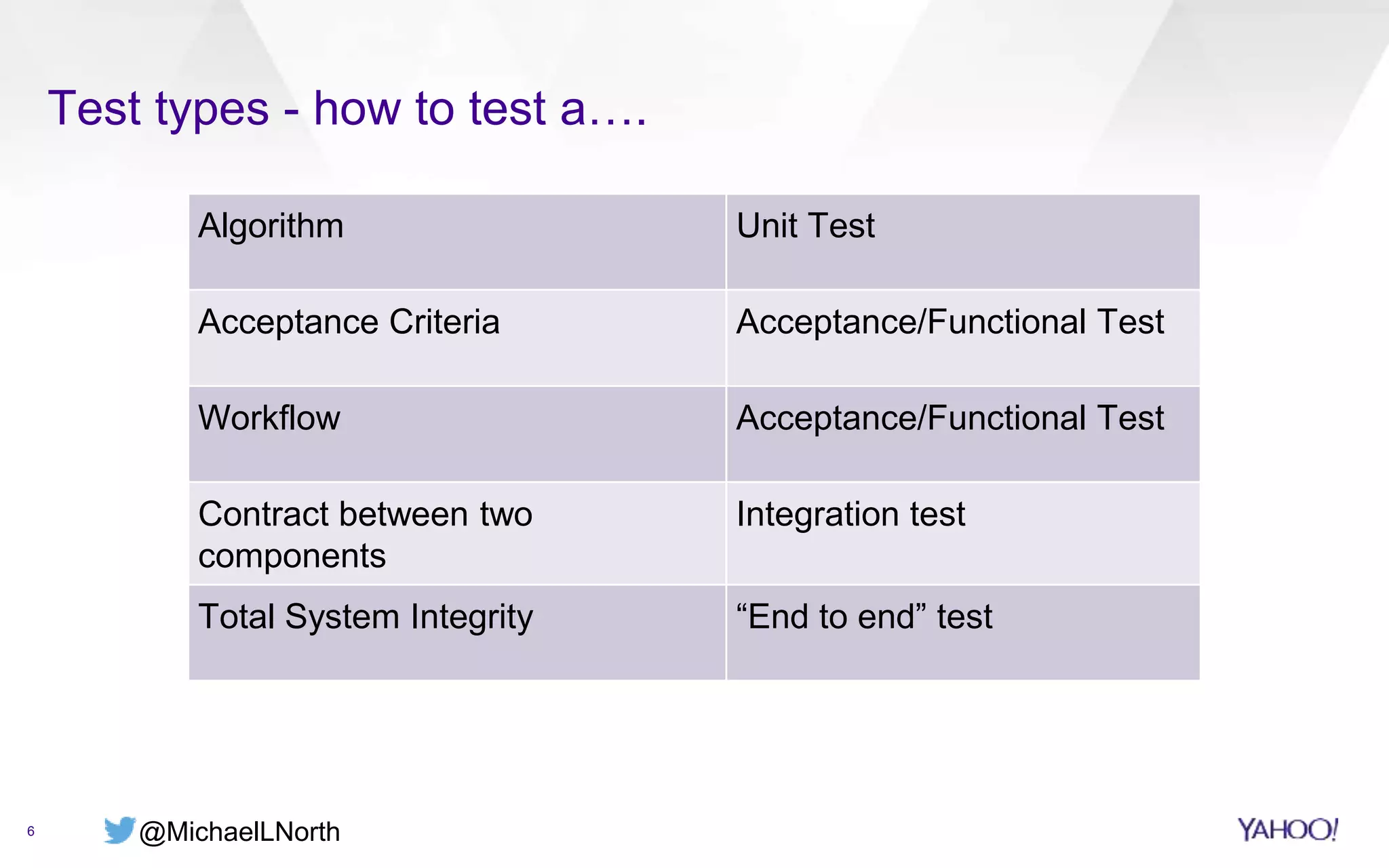 Test types - how to test a….

| Algorithm | Unit Test |
|---|---|
| Acceptance Criteria | Acceptance/Functional Test |
| Workflow | Acceptance/Functional Test |
| Contract between two components | Integration test |
| Total System Integrity | “End to end” test |

6 @MichaelLNorth YAHOO!